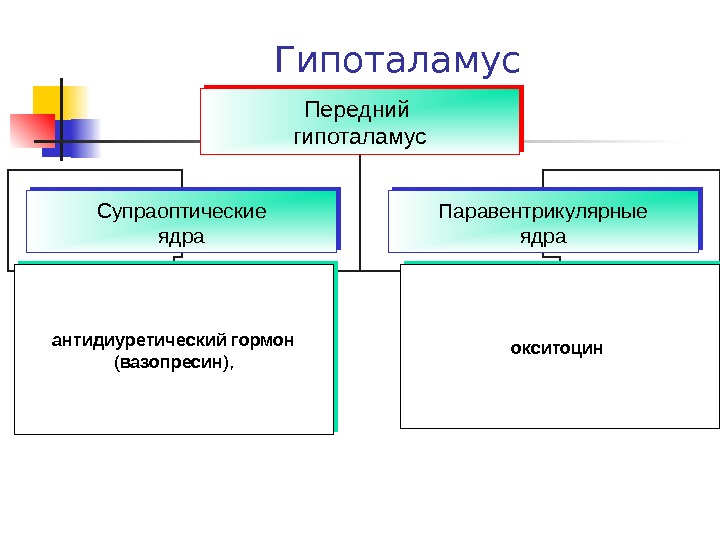 Гипоталамус

Передний гипоталамус

Супраоптические ядра

Паравентрикулярные ядра

антидиуретический гормон (вазопресин),

окситоцин